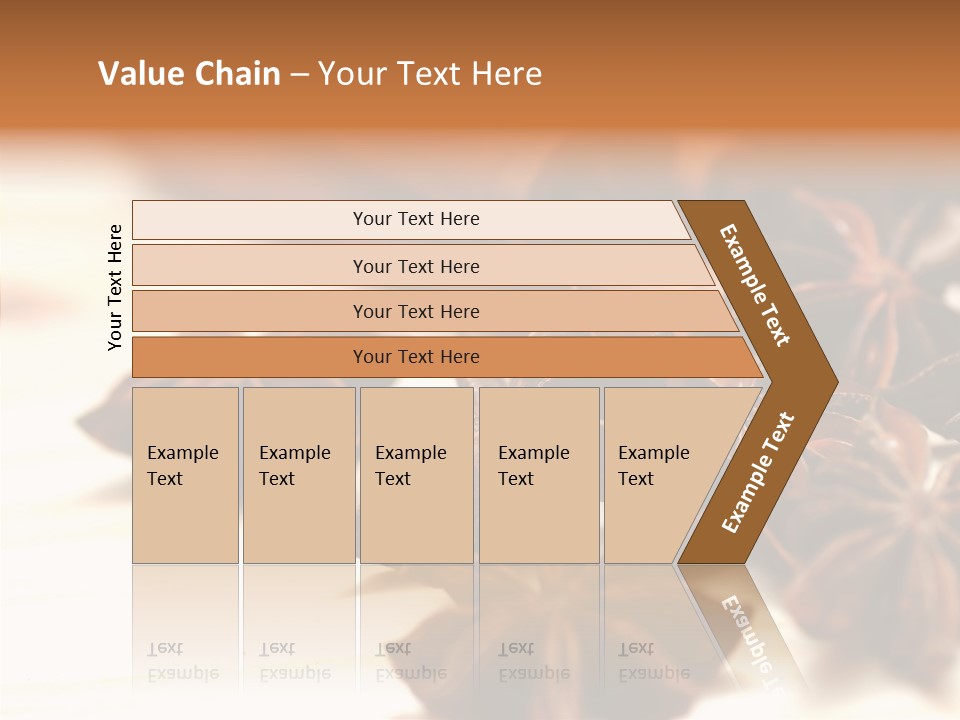 Value Chain – Your Text Here

Your Text Here

Your Text Here

Your Text Here

Your Text Here

Your Text Here

Example Text

Example Text

Example Text

Example Text

Example Text

Example Text

Example Text